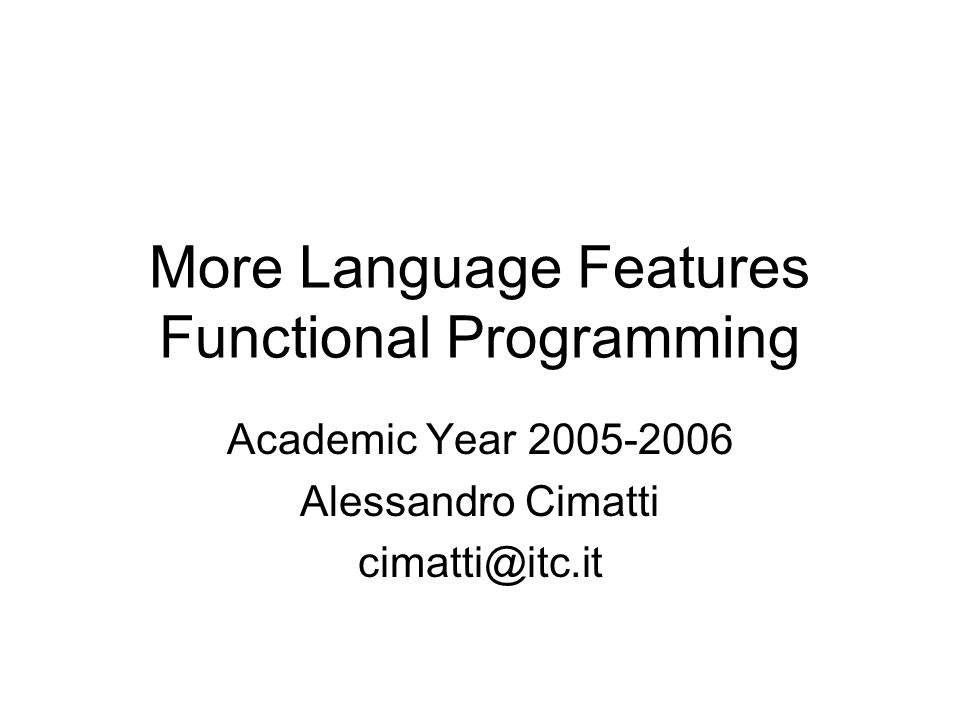 More Language Features
Functional Programming

Academic Year 2005-2006
Alessandro Cimatti
cimatti@itc.it